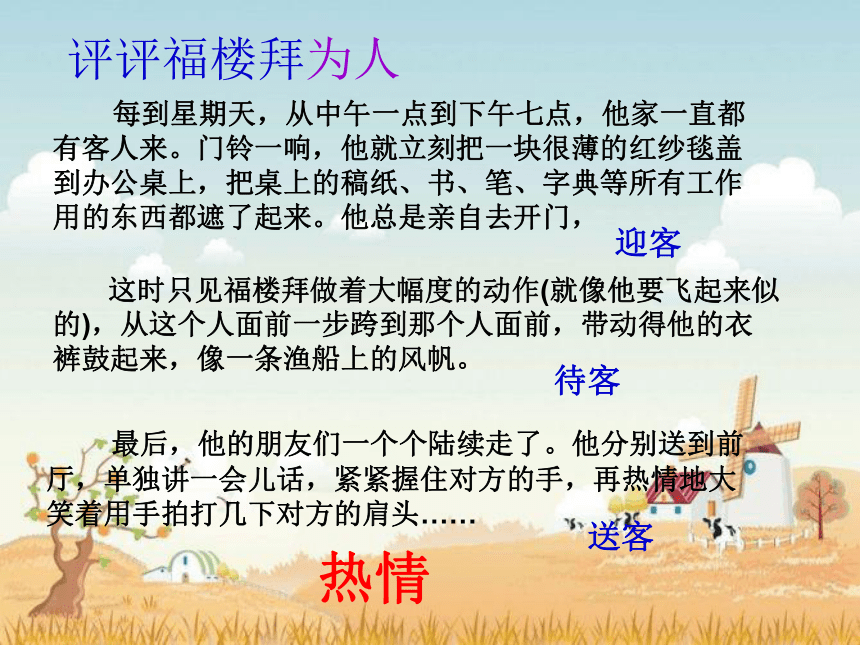 评评福楼拜为人

每到星期天，从中午一点到下午七点，他家一直都有客人来。门铃一响，他就立刻把一块很薄的红纱毯盖到办公桌上，把桌上的稿纸、书、笔、字典等所有工作用的东西都遮了起来。他总是亲自去开门，

迎客

这时只见福楼拜做着大幅度的动作(就像他要飞起来似的)，从这个人面前一步跨到那个人面前，带动得他的衣裤鼓起来，像一条渔船上的风帆。

待客

最后，他的朋友们一个个陆续走了。他分别送到前厅，单独讲一会儿话，紧紧握住对方的手，再热情地大笑着用手拍打几下对方的肩头……

送客

热情